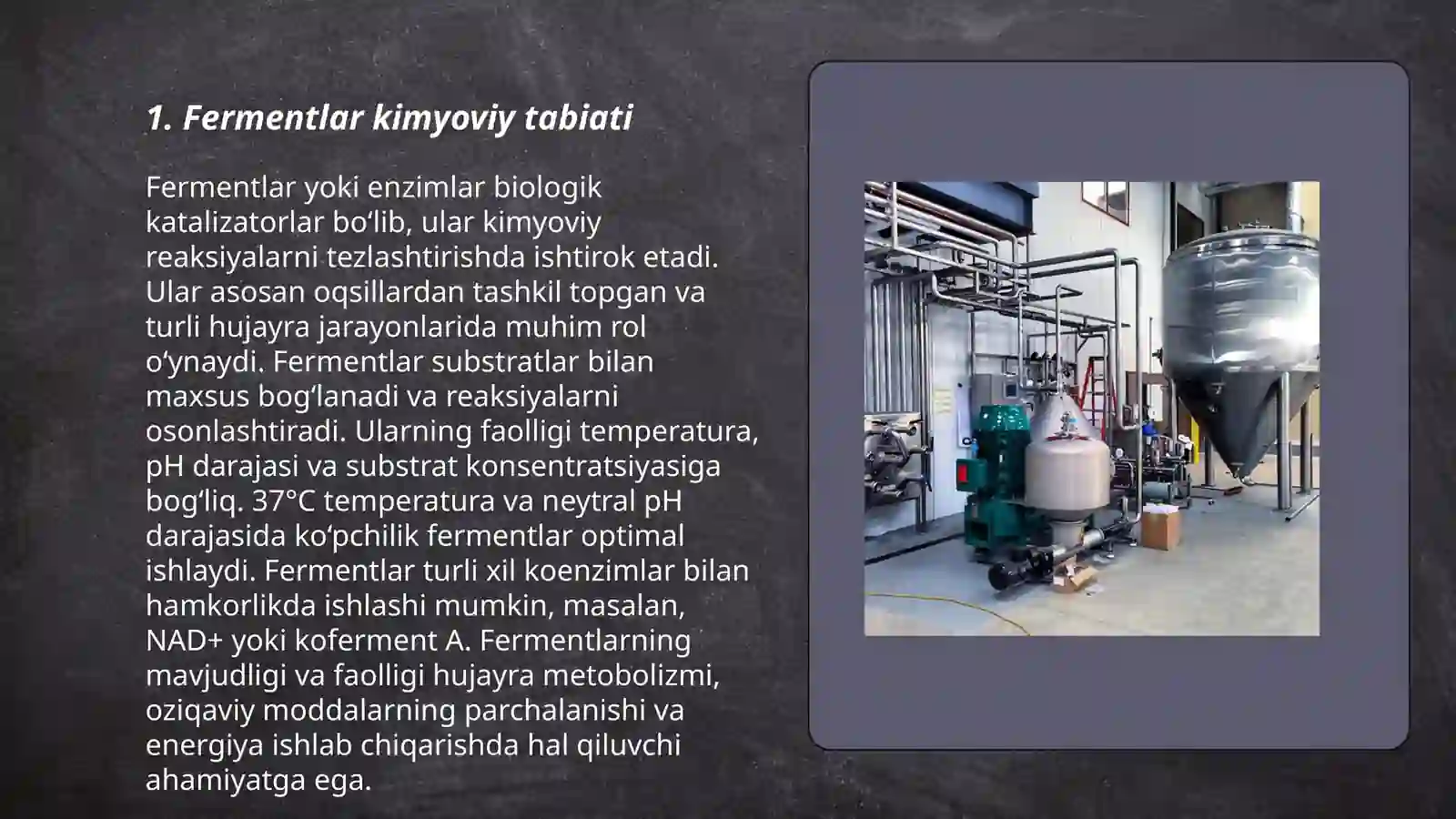 1. Fermentlar kimyoviy tabiati

Fermentlar yoki enzimlar biologik katalizatorlar bo‘lib, ular kimyoviy reaksiyalarni tezlashtirishda ishtirok etadi. Ular asosan oqsillardan tashkil topgan va turli hujayra jarayonlarida muhim rol o‘ynaydi. Fermentlar substratlar bilan maxsus bog‘lanadi va reaksiyalarni osonlashtiradi. Ularning faolligi temperatura, pH darajasi va substrat konsentratsiyasiga bog‘liq. 37°C temperatura va neytral pH darajasida ko‘pchilik fermentlar optimal ishlaydi. Fermentlar turli xil koenzimlar bilan hamkorlikda ishlashi mumkin, masalan, NAD+ yoki koferment A. Fermentlarning mavjudligi va faolligi hujayra metobolizmi, oziqaviy moddalarning parchalanishi va energiya ishlab chiqarishda hal qiluvchi ahamiyatga ega.